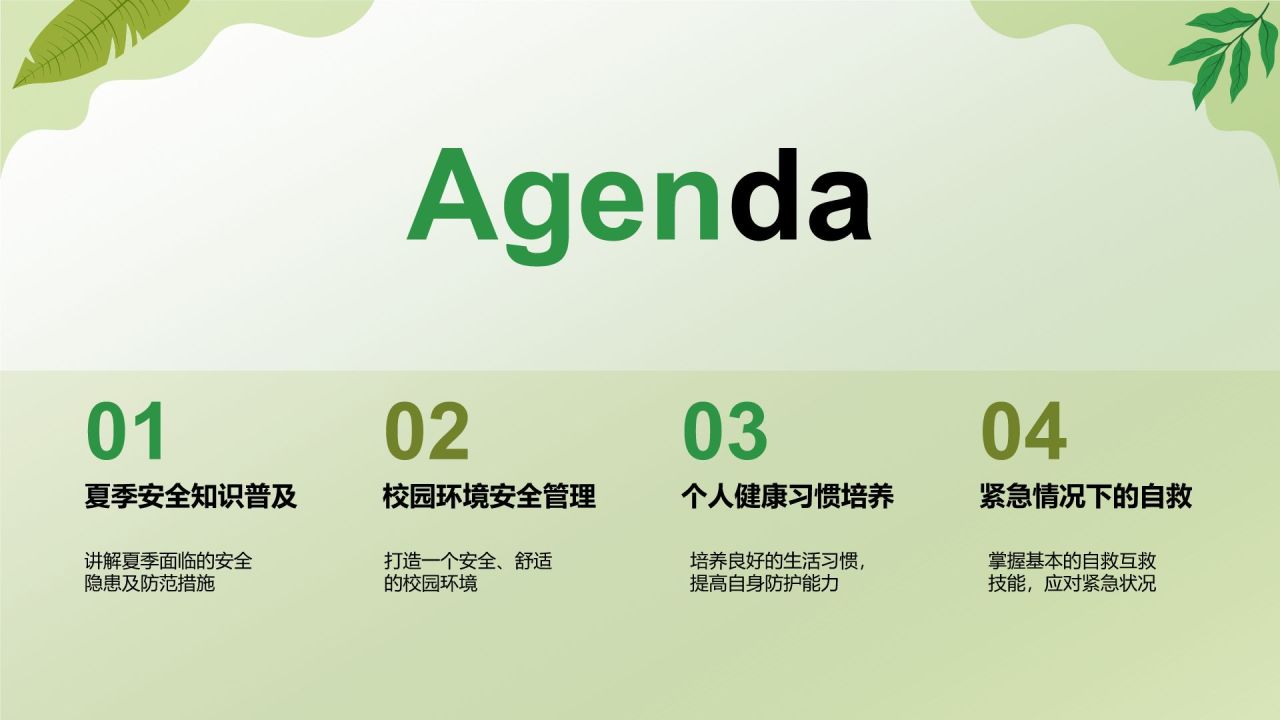 Agenda

01

夏季安全知识普及

讲解夏季面临的安全隐患及防范措施

02

校园环境安全管理

打造一个安全、舒适的校园环境

03

个人健康习惯培养

培养良好的生活习惯，提高自身防护能力

04

紧急情况下的自救

掌握基本的自救互救技能，应对紧急状况